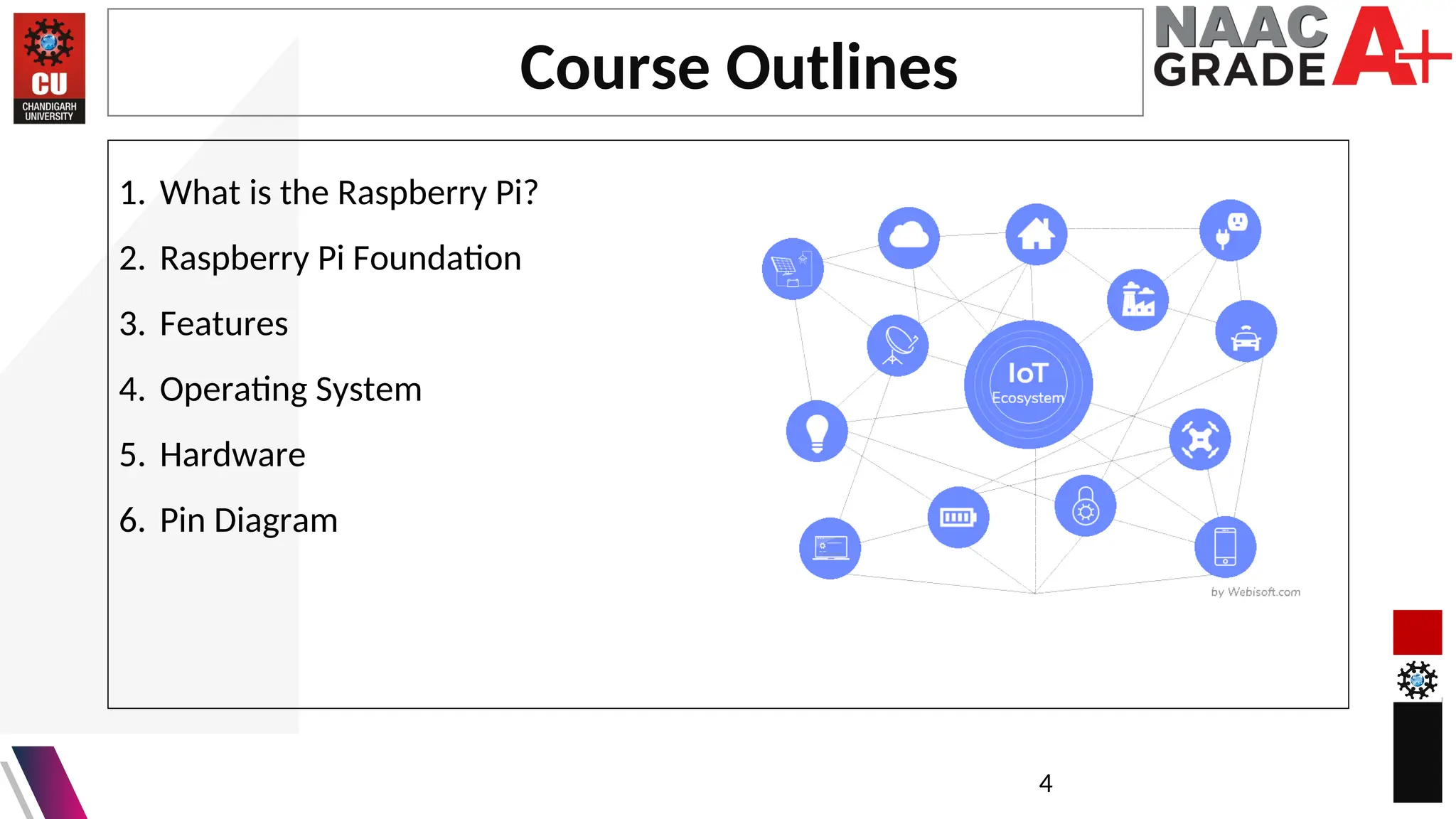 CU
CHANDIGARH UNIVERSITY

Course Outlines

NAAC GRADE A+

1. What is the Raspberry Pi?
2. Raspberry Pi Foundation
3. Features
4. Operating System
5. Hardware
6. Pin Diagram

IoT Ecosystem

by Webisoft.com

4